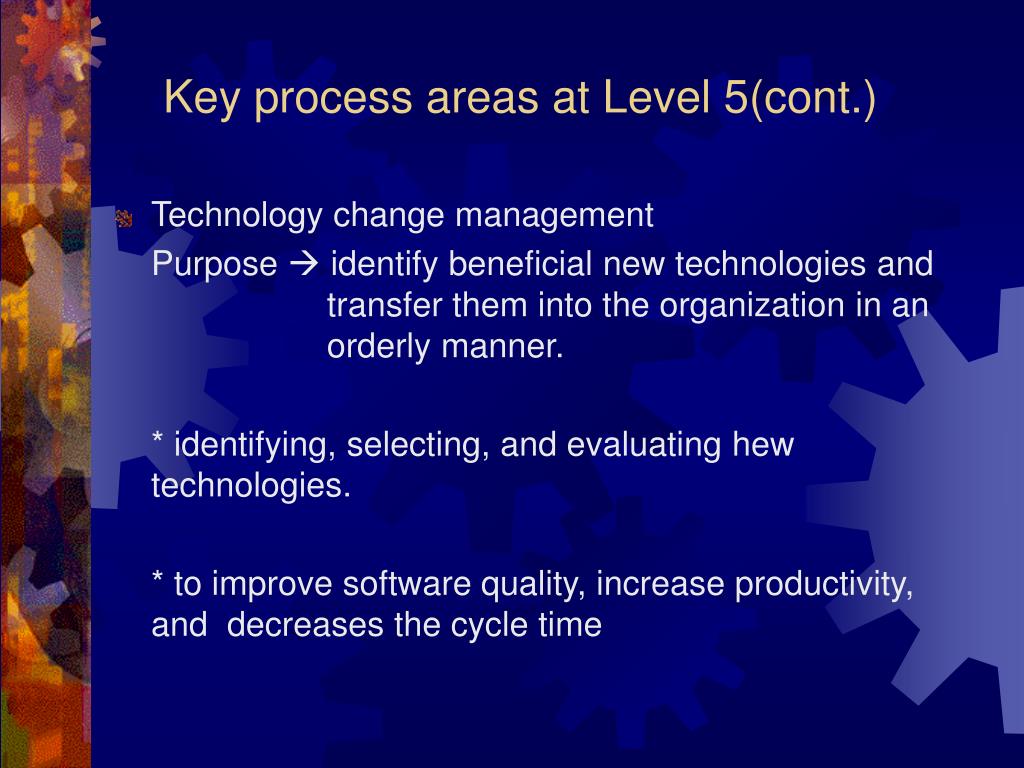 Key process areas at Level 5(cont.)

Technology change management
Purpose → identify beneficial new technologies and transfer them into the organization in an orderly manner.

* identifying, selecting, and evaluating hew technologies.

* to improve software quality, increase productivity, and  decreases the cycle time